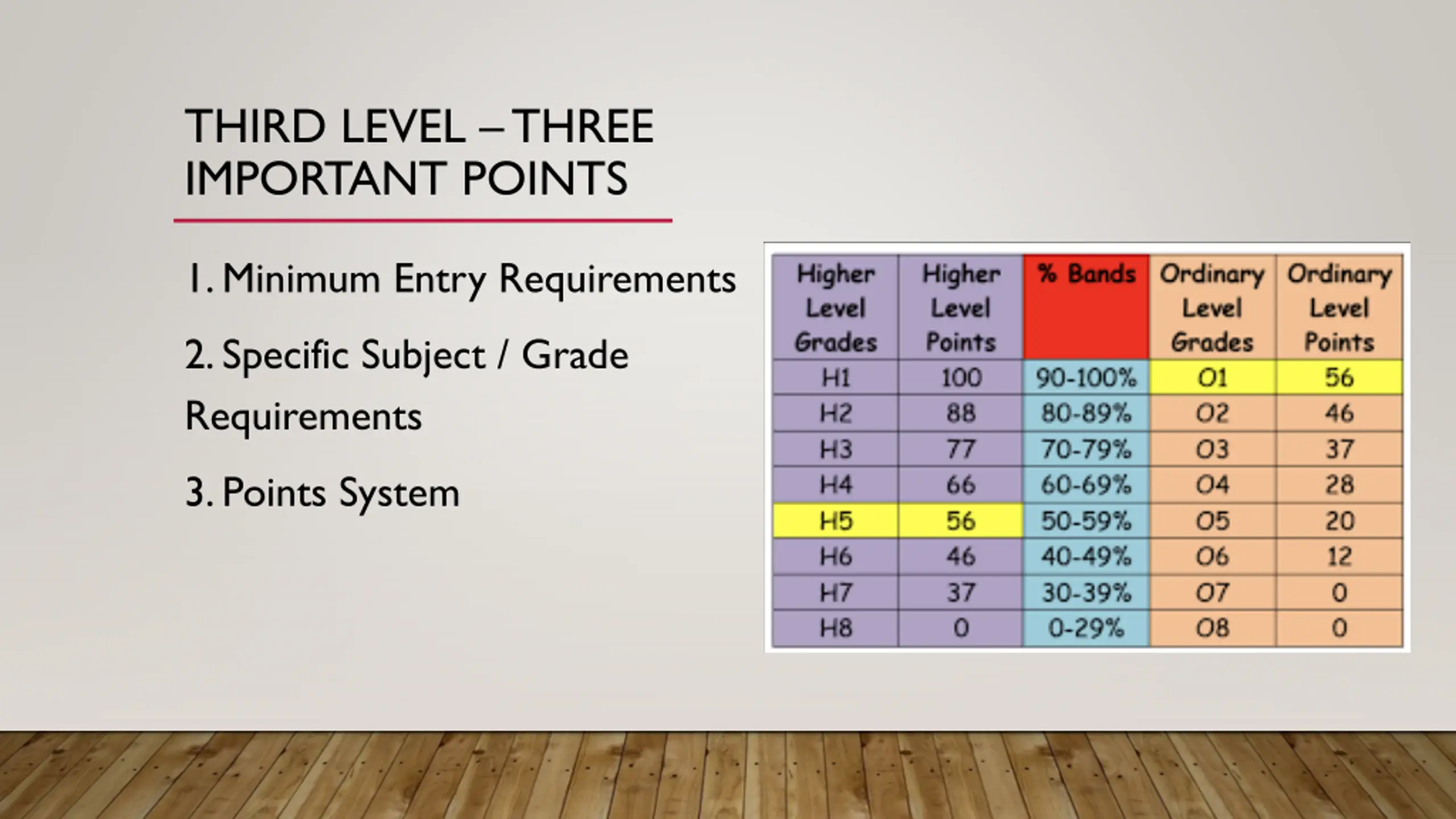 THIRD LEVEL – THREE IMPORTANT POINTS

1. Minimum Entry Requirements

2. Specific Subject / Grade Requirements

3. Points System

| Higher Level Grades | Higher Level Points | % Bands | Ordinary Level Grades | Ordinary Level Points |
|---|---|---|---|---|
| H1 | 100 | 90-100% | O1 | 56 |
| H2 | 88 | 80-89% | O2 | 46 |
| H3 | 77 | 70-79% | O3 | 37 |
| H4 | 66 | 60-69% | O4 | 28 |
| H5 | 56 | 50-59% | O5 | 20 |
| H6 | 46 | 40-49% | O6 | 12 |
| H7 | 37 | 30-39% | O7 | 0 |
| H8 | 0 | 0-29% | O8 | 0 |